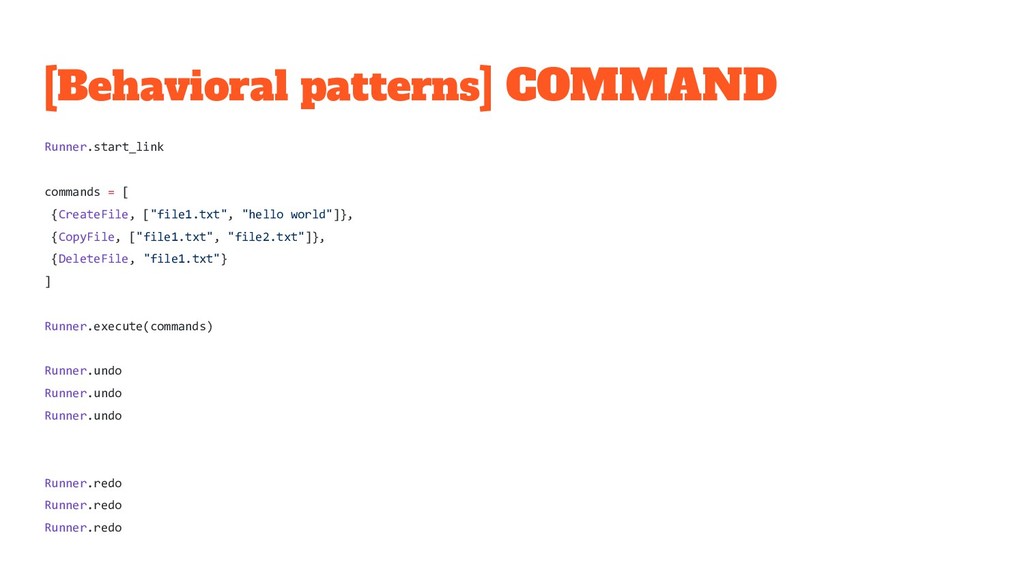 [Behavioral patterns] COMMAND

Runner.start_link

commands = [
 {CreateFile, ["file1.txt", "hello world"]},
 {CopyFile, ["file1.txt", "file2.txt"]},
 {DeleteFile, "file1.txt"}
]

Runner.execute(commands)

Runner.undo
Runner.undo
Runner.undo

Runner.redo
Runner.redo
Runner.redo